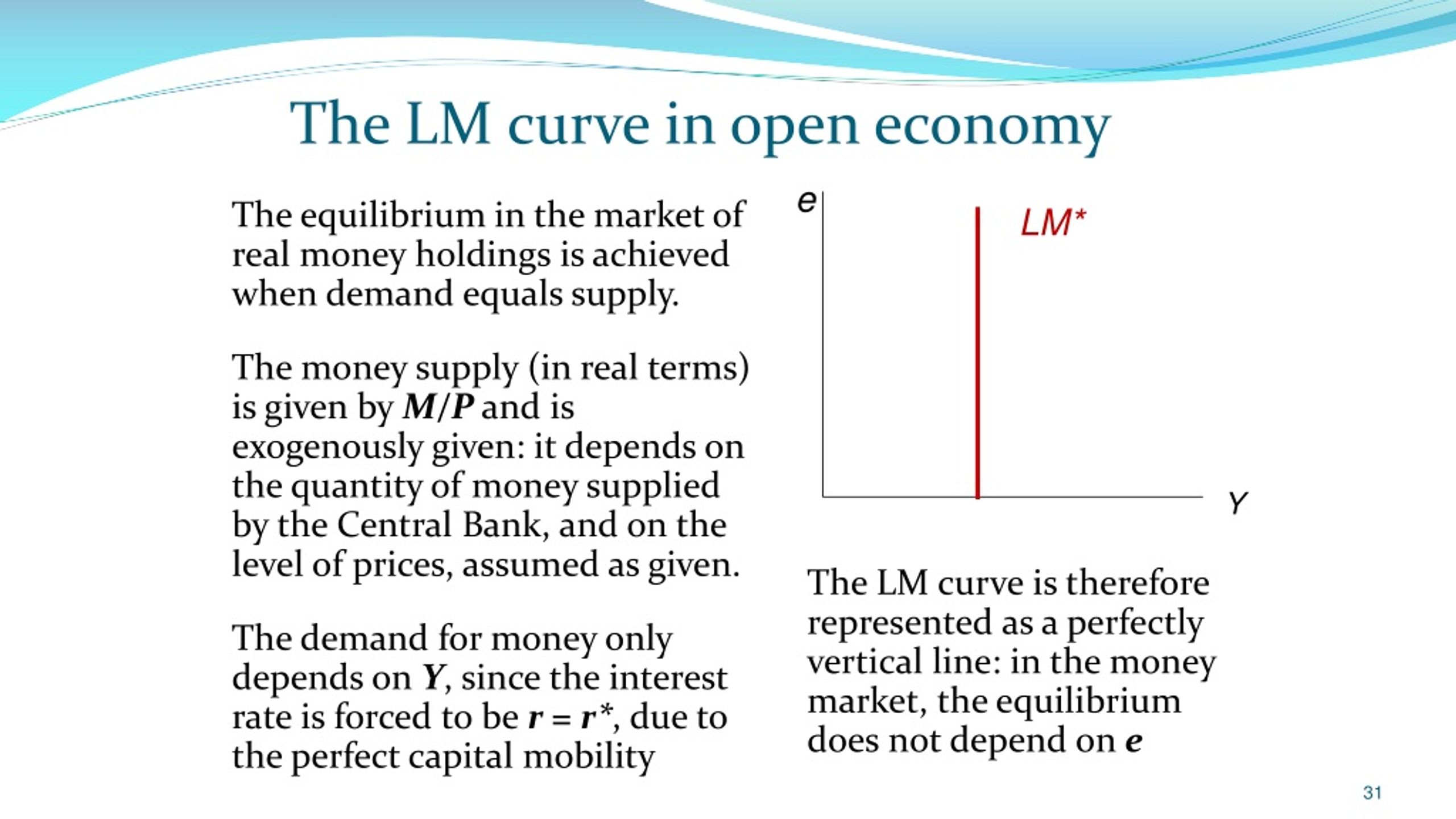 The LM curve in open economy

The equilibrium in the market of real money holdings is achieved when demand equals supply.

The money supply (in real terms) is given by $M/P$ and is exogenously given: it depends on the quantity of money supplied by the Central Bank, and on the level of prices, assumed as given.

The demand for money only depends on $Y$, since the interest rate is forced to be $r = r^*$, due to the perfect capital mobility

e

LM*

Y

The LM curve is therefore represented as a perfectly vertical line: in the money market, the equilibrium does not depend on $e$

31